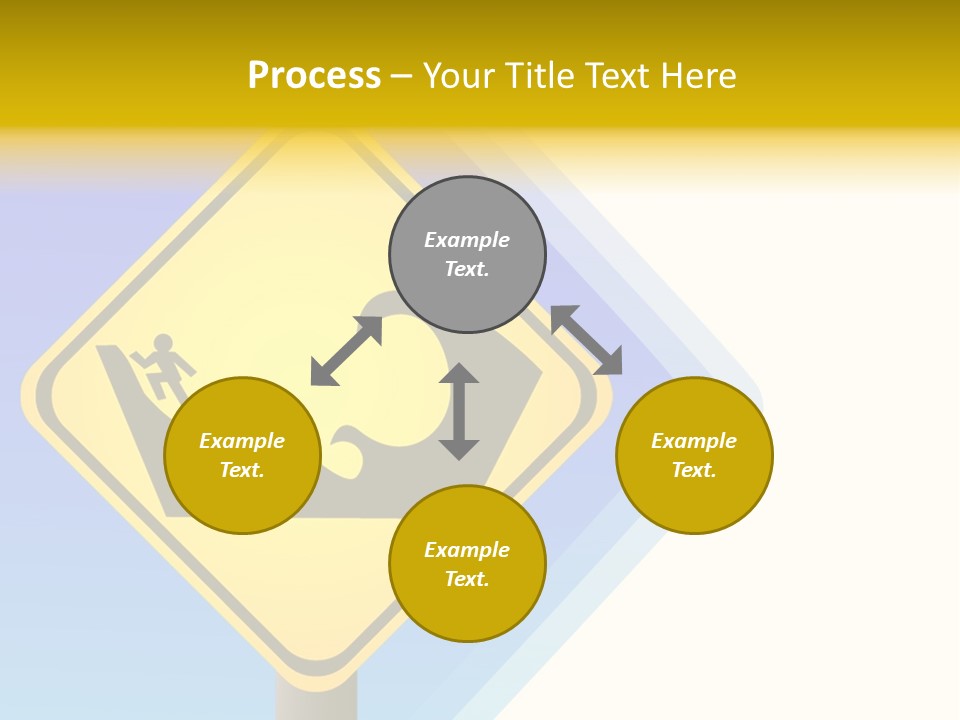 Process – Your Title Text Here

Example Text.

Example Text.

Example Text.

Example Text.